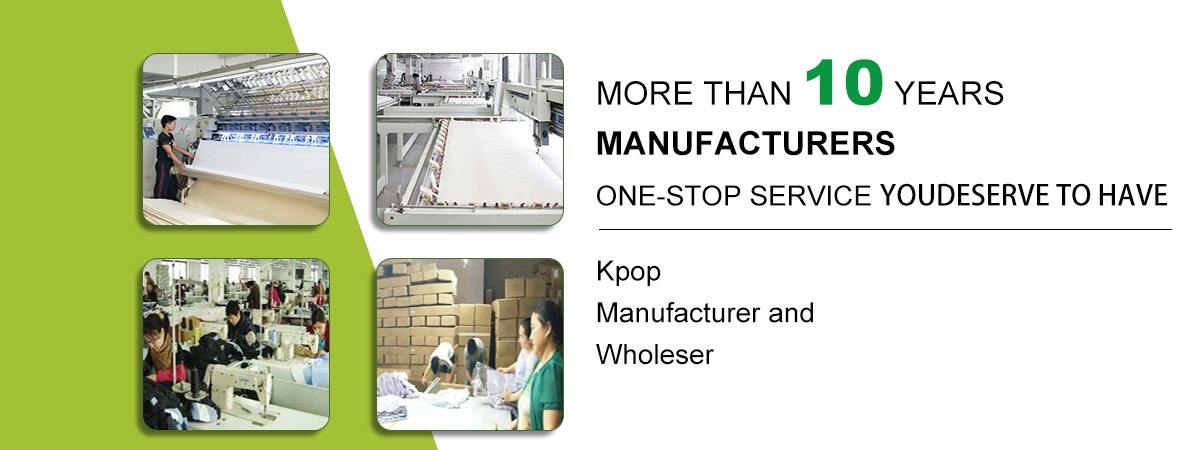 MORE THAN 10 YEARS
MANUFACTURERS
ONE-STOP SERVICE YOUDESERVE TO HAVE

Kpop
Manufacturer and
Wholeser